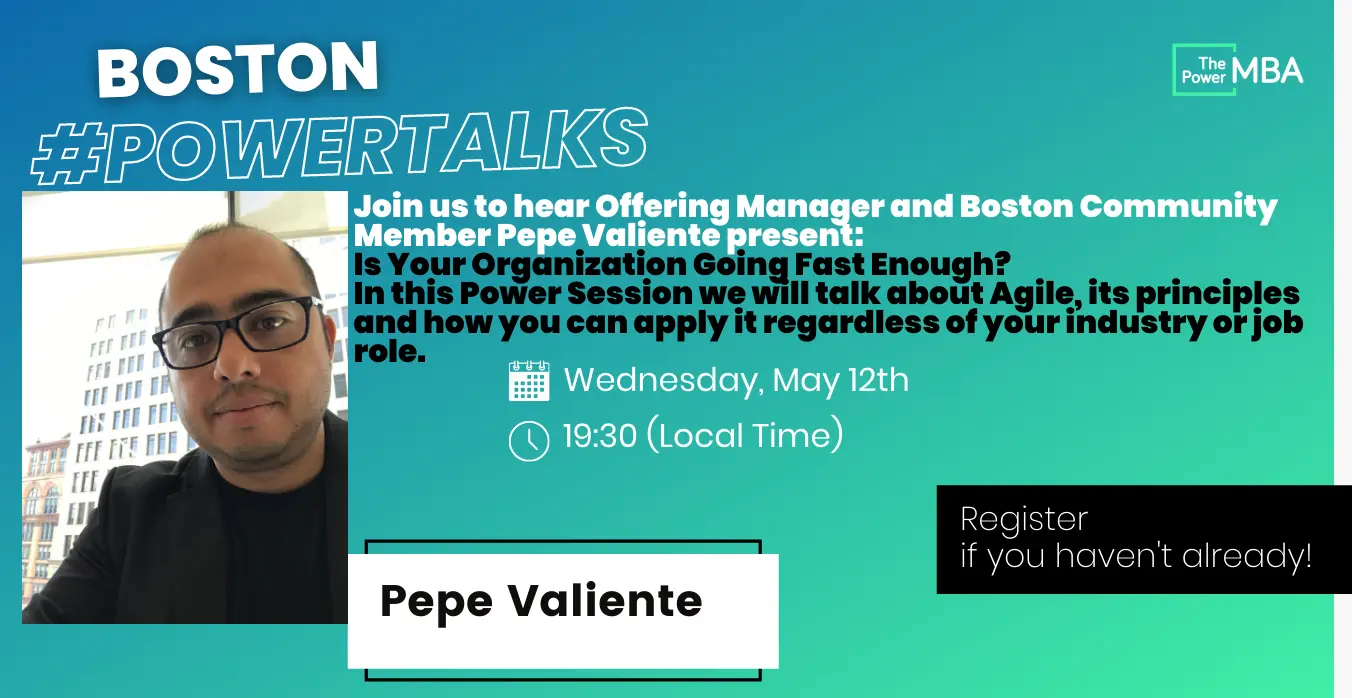 BOSTON
#POWERTALKS

The Power MBA

Join us to hear Offering Manager and Boston Community Member Pepe Valiente present:
Is Your Organization Going Fast Enough?
In this Power Session we will talk about Agile, its principles and how you can apply it regardless of your industry or job role.

Wednesday, May 12th

19:30 (Local Time)

Register
if you haven't already!

Pepe Valiente